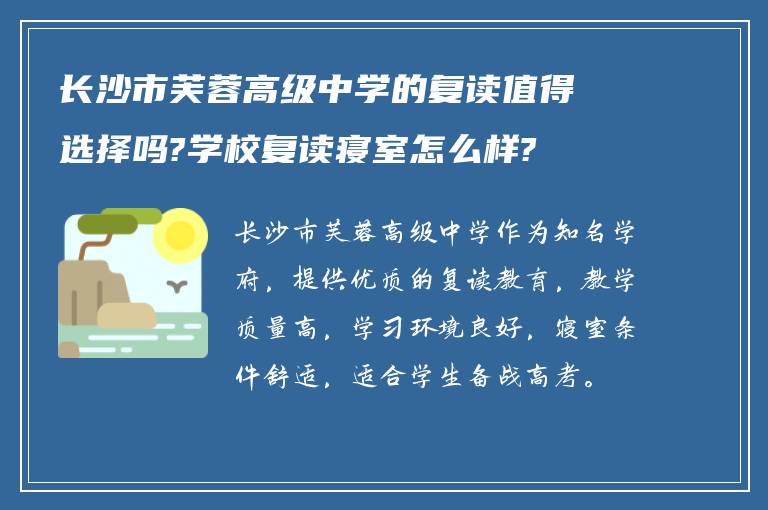 长沙市芙蓉高级中学的复读值得选择吗?学校复读寝室怎么样?

长沙市芙蓉高级中学作为知名学府，提供优质的复读教育，教学质量高，学习环境良好，寝室条件舒适，适合学生备战高考。